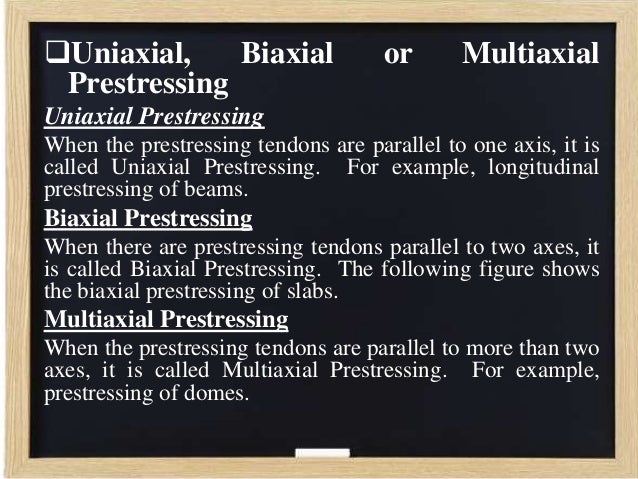 ❑Uniaxial, Biaxial or Multiaxial Prestressing

Uniaxial Prestressing

When the prestressing tendons are parallel to one axis, it is called Uniaxial Prestressing. For example, longitudinal prestressing of beams.

Biaxial Prestressing

When there are prestressing tendons parallel to two axes, it is called Biaxial Prestressing. The following figure shows the biaxial prestressing of slabs.

Multiaxial Prestressing

When the prestressing tendons are parallel to more than two axes, it is called Multiaxial Prestressing. For example, prestressing of domes.